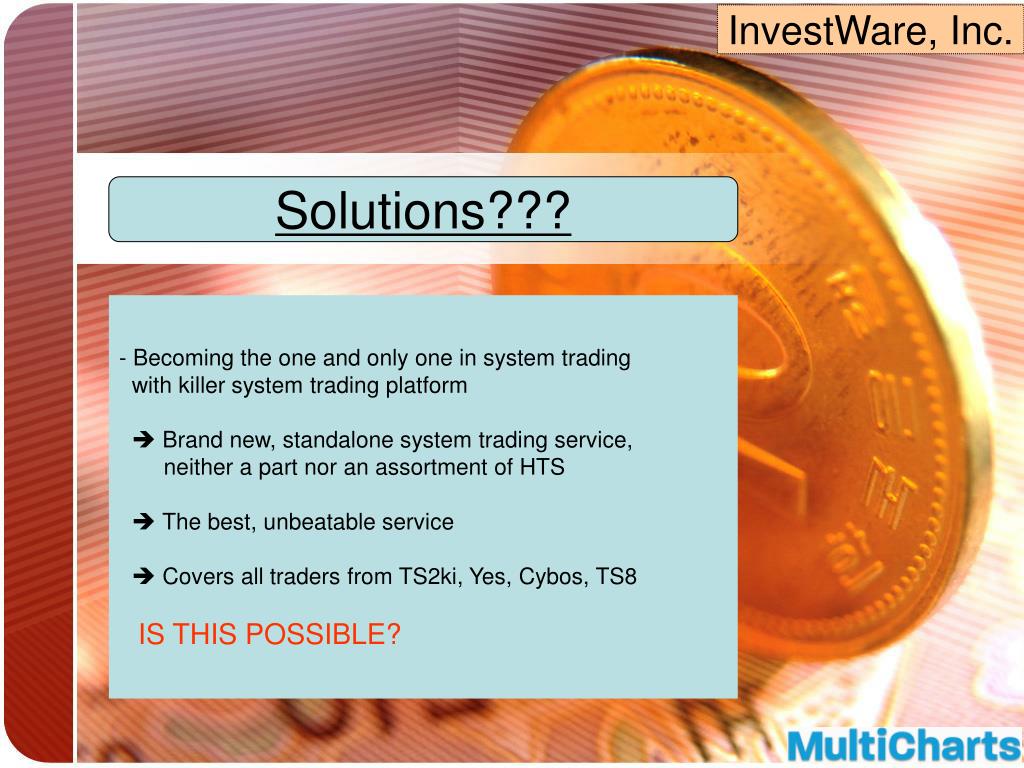 InvestWare, Inc.

Solutions???

- Becoming the one and only one in system trading with killer system trading platform

➔ Brand new, standalone system trading service, neither a part nor an assortment of HTS

➔ The best, unbeatable service

➔ Covers all traders from TS2ki, Yes, Cybos, TS8

IS THIS POSSIBLE?

MultiCharts